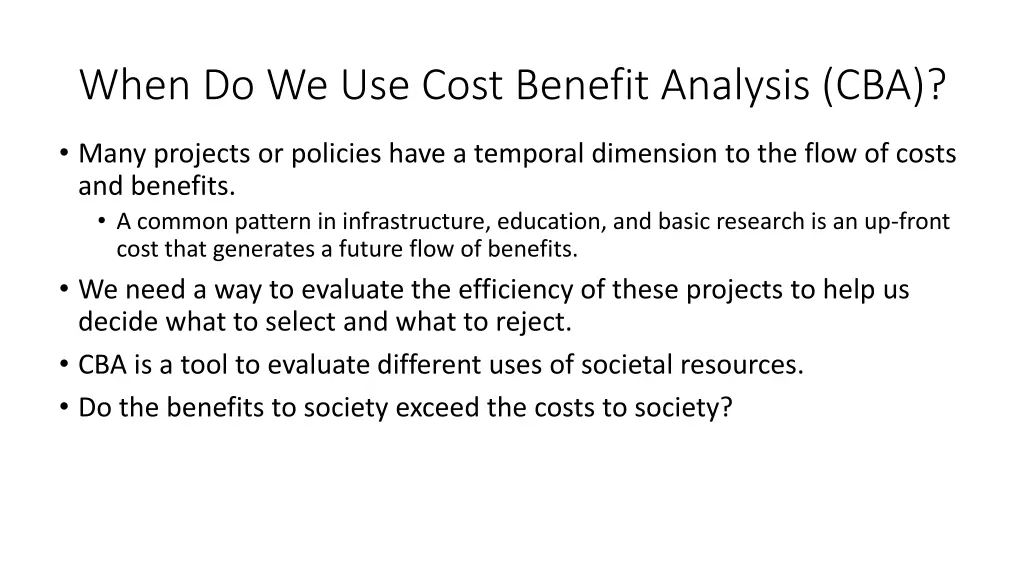 When Do We Use Cost Benefit Analysis (CBA)?

• Many projects or policies have a temporal dimension to the flow of costs and benefits.
  • A common pattern in infrastructure, education, and basic research is an up-front cost that generates a future flow of benefits.
• We need a way to evaluate the efficiency of these projects to help us decide what to select and what to reject.
• CBA is a tool to evaluate different uses of societal resources.
• Do the benefits to society exceed the costs to society?